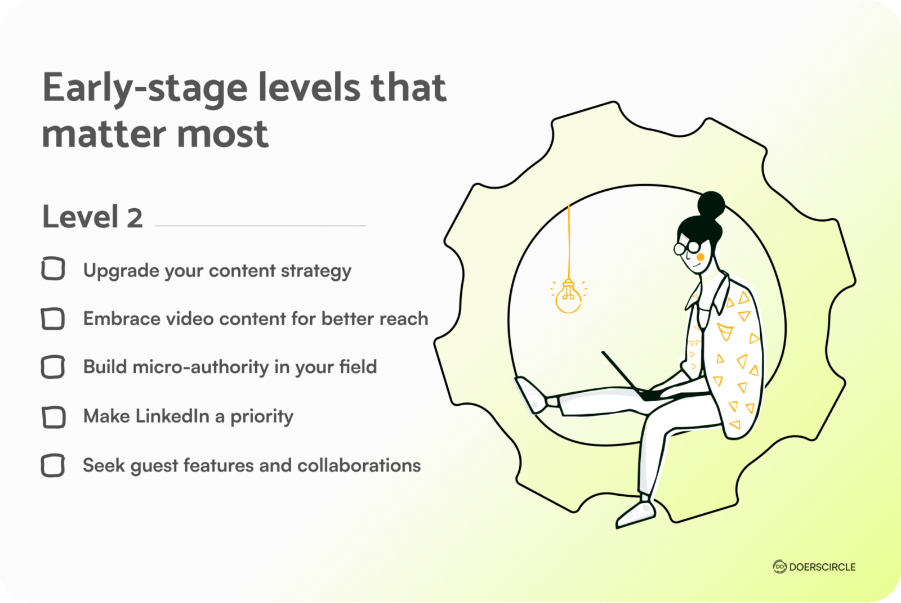 Early-stage levels that matter most

Level 2

Upgrade your content strategy

Embrace video content for better reach

Build micro-authority in your field

Make LinkedIn a priority

Seek guest features and collaborations

DOERSCIRCLE